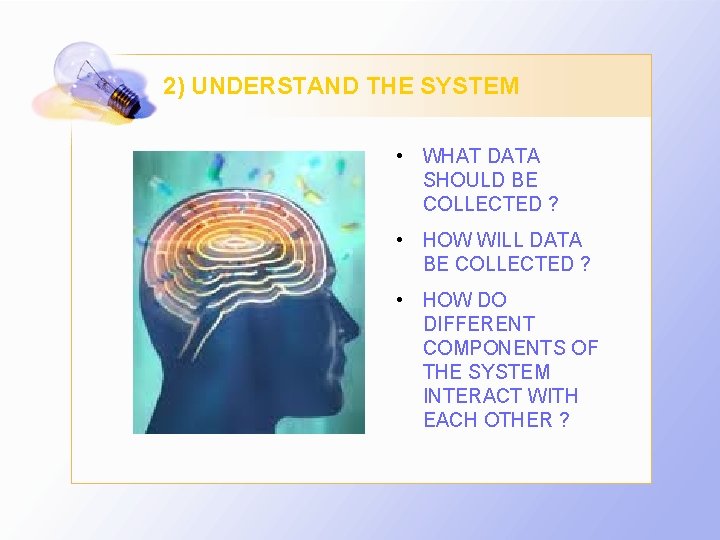 2) UNDERSTAND THE SYSTEM

• WHAT DATA SHOULD BE COLLECTED ?

• HOW WILL DATA BE COLLECTED ?

• HOW DO DIFFERENT COMPONENTS OF THE SYSTEM INTERACT WITH EACH OTHER ?